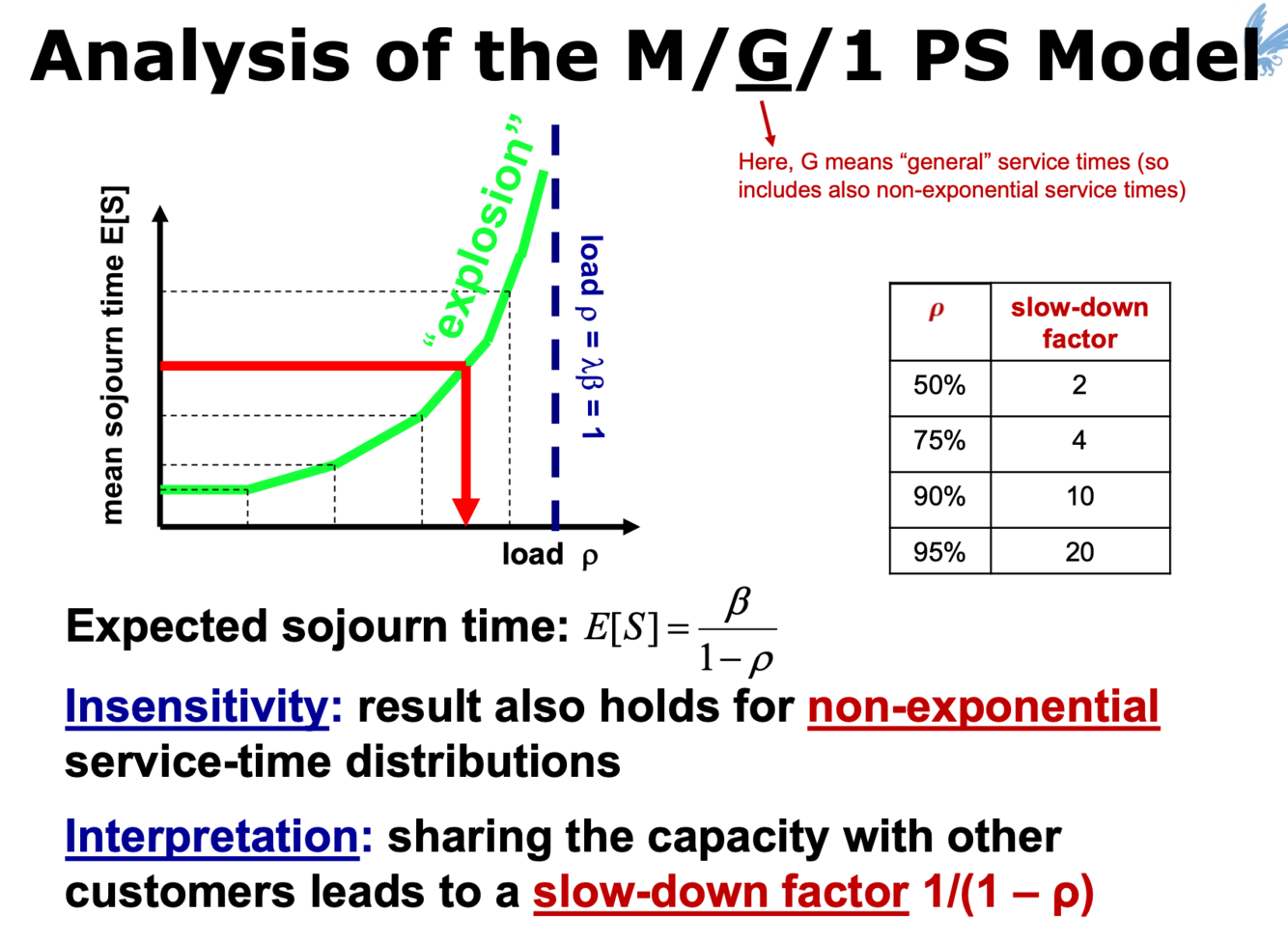 Analysis of the M/G/1 PS Model

Here, G means “general” service times (so includes also non-exponential service times)

mean sojourn time E[S]

“explosion”

load $\rho = \lambda\beta = 1$

load $\rho$

| $\rho$ | slow-down factor |
|---|---|
| 50% | 2 |
| 75% | 4 |
| 90% | 10 |
| 95% | 20 |

Expected sojourn time: $E[S] = \frac{\beta}{1-\rho}$

Insensitivity: result also holds for non-exponential service-time distributions

Interpretation: sharing the capacity with other customers leads to a slow-down factor 1/(1 – ρ)